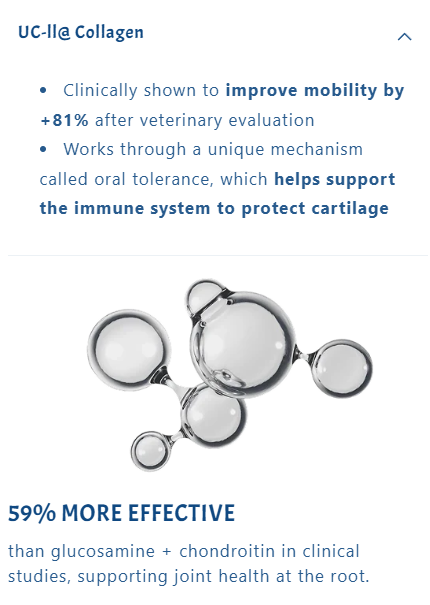 UC-II@ Collagen

• Clinically shown to **improve mobility by +81%** after veterinary evaluation
• Works through a unique mechanism called oral tolerance, which **helps support the immune system to protect cartilage**

59% MORE EFFECTIVE

than glucosamine + chondroitin in clinical studies, supporting joint health at the root.